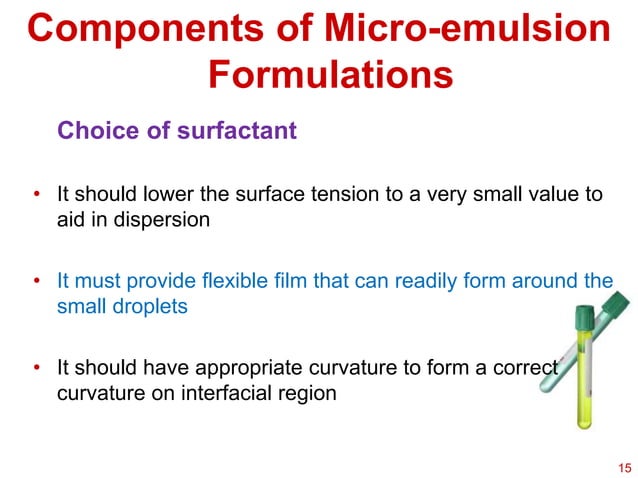 Components of Micro-emulsion Formulations

Choice of surfactant

• It should lower the surface tension to a very small value to aid in dispersion

• It must provide flexible film that can readily form around the small droplets

• It should have appropriate curvature to form a correct curvature on interfacial region

15